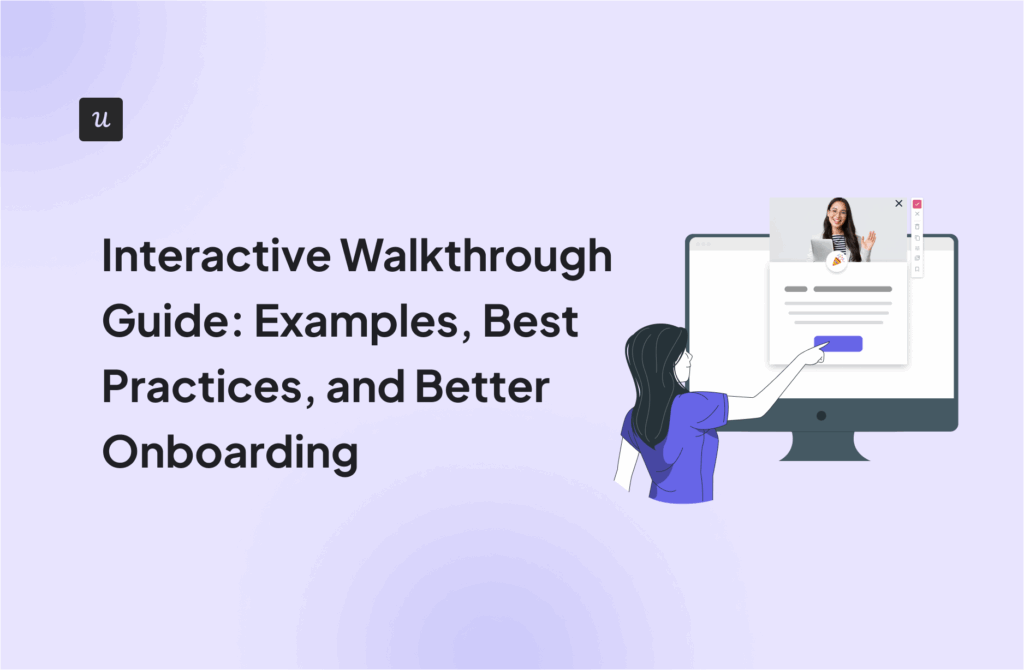 u

Interactive Walkthrough Guide: Examples, Best Practices, and Better Onboarding